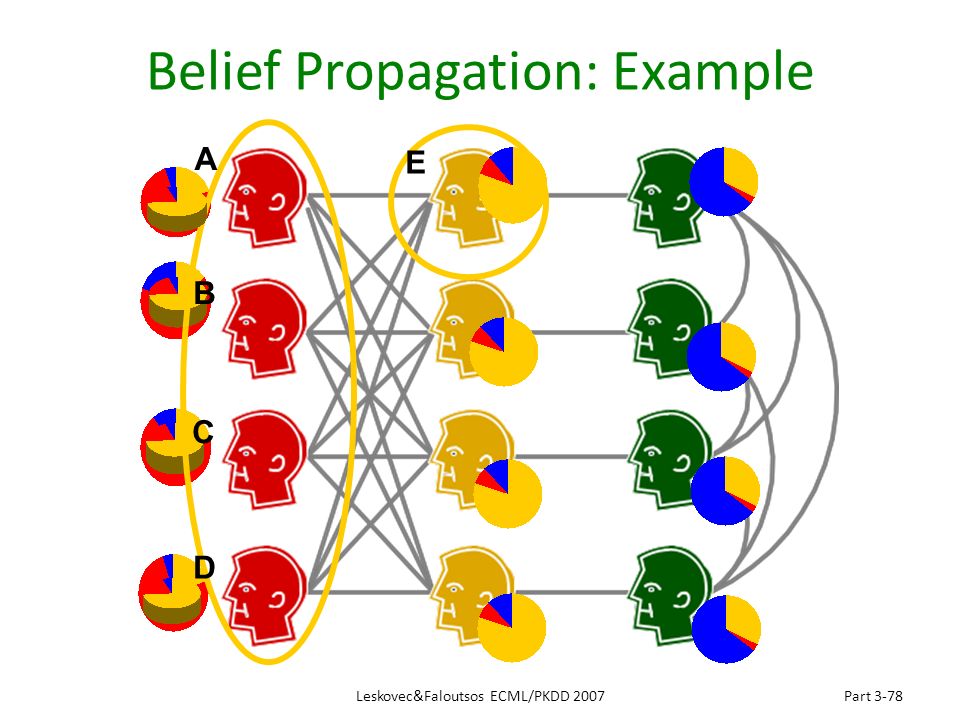 Belief Propagation: Example

A

E

B

C

D

Leskovec&Faloutsos ECML/PKDD 2007

Part 3-78